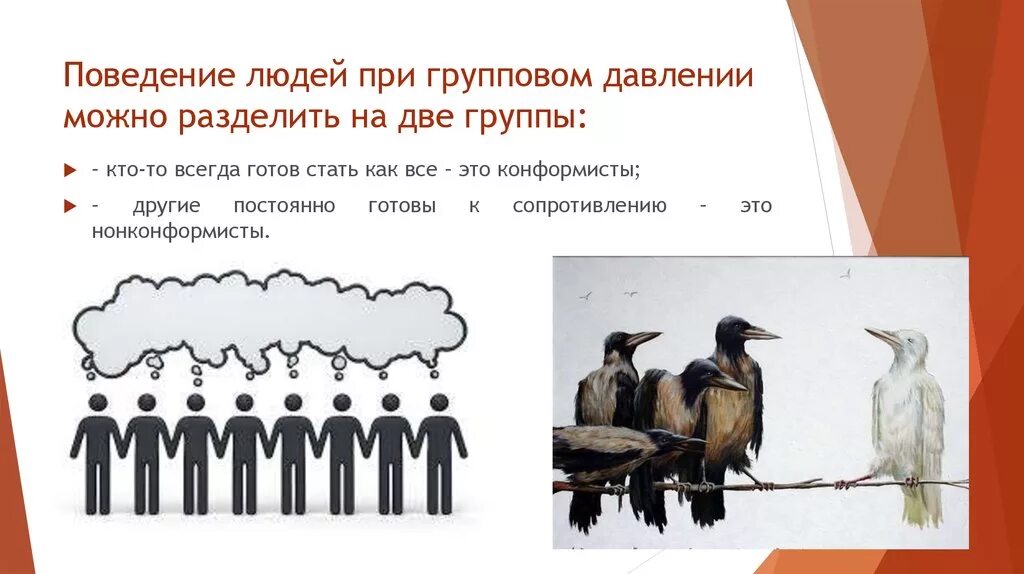 Поведение людей при групповом давлении можно разделить на две группы:

- кто-то всегда готов стать как все - это конформисты;

- другие постоянно готовы к сопротивлению - это нонконформисты.